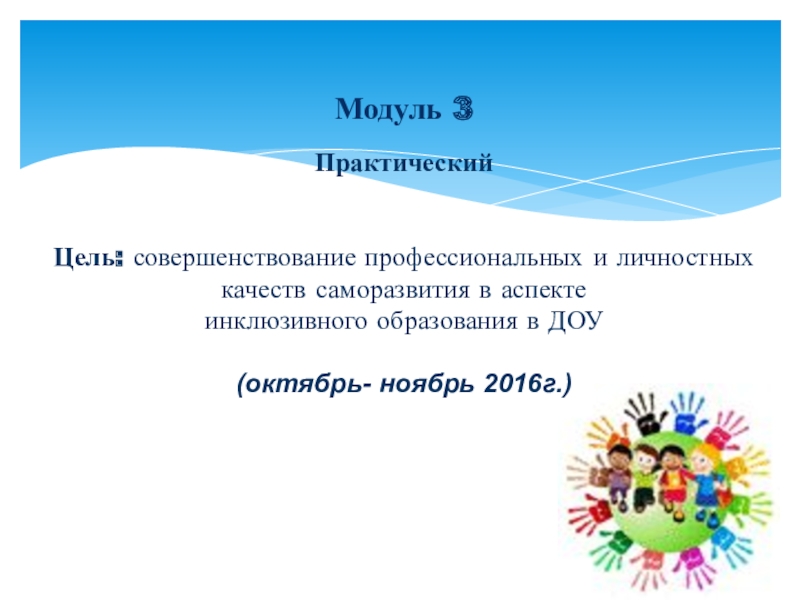 Модуль 3

Практический

Цель: совершенствование профессиональных и личностных качеств саморазвития в аспекте инклюзивного образования в ДОУ

(октябрь- ноябрь 2016г.)